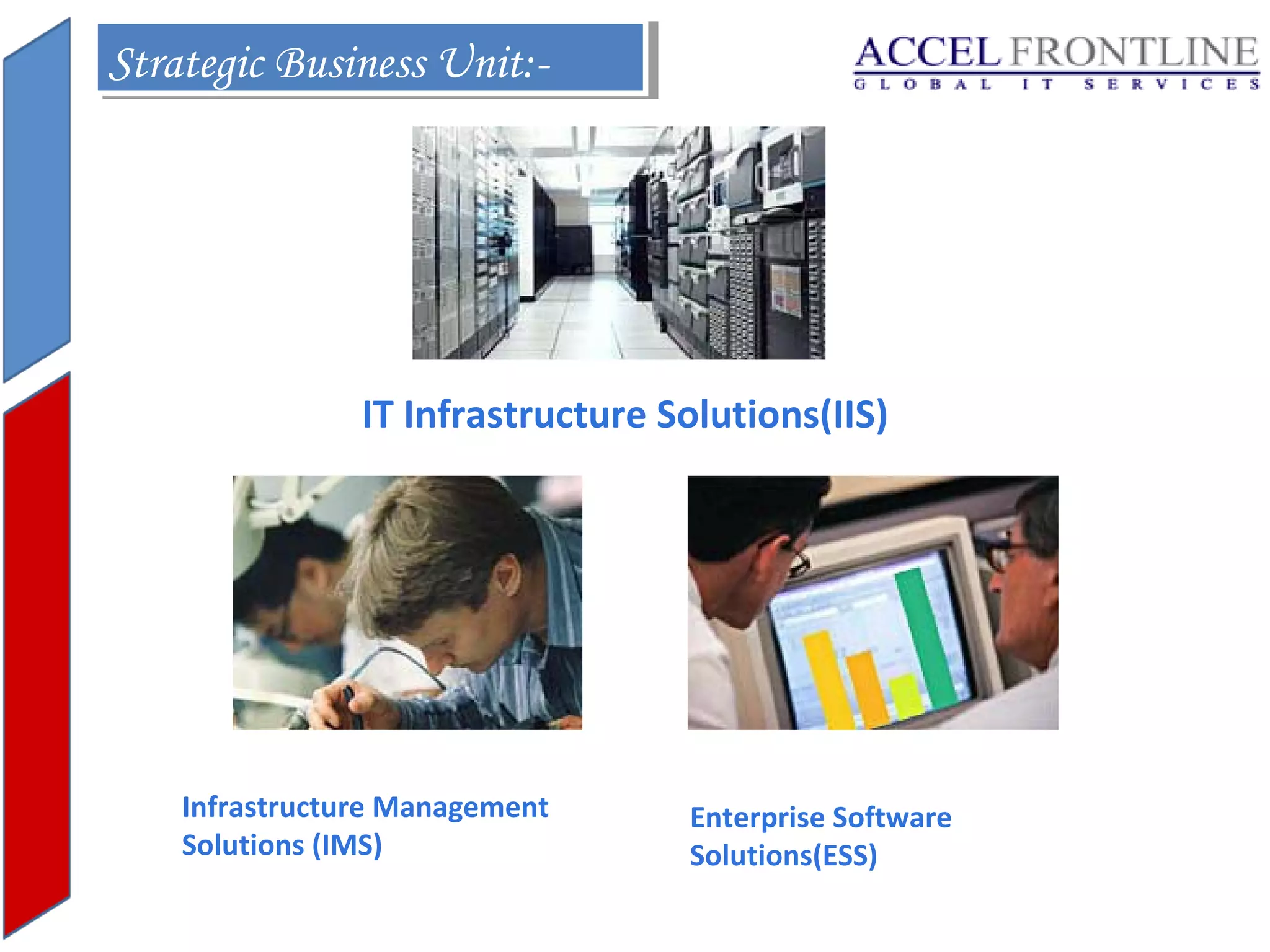 Strategic Business Unit:-

ACCEL FRONTLINE
GLOBAL IT SERVICES

IT Infrastructure Solutions(IIS)

Infrastructure Management Solutions (IMS)

Enterprise Software Solutions(ESS)